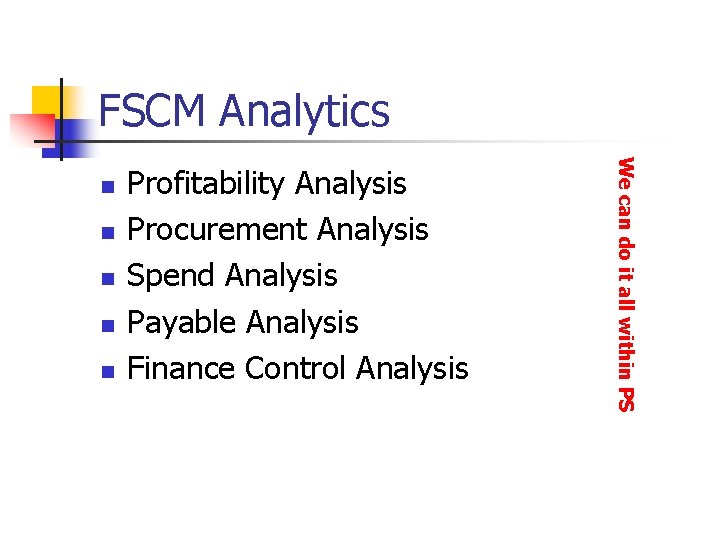 FSCM Analytics

- Profitability Analysis
- Procurement Analysis
- Spend Analysis
- Payable Analysis
- Finance Control Analysis

We can do it all within PS